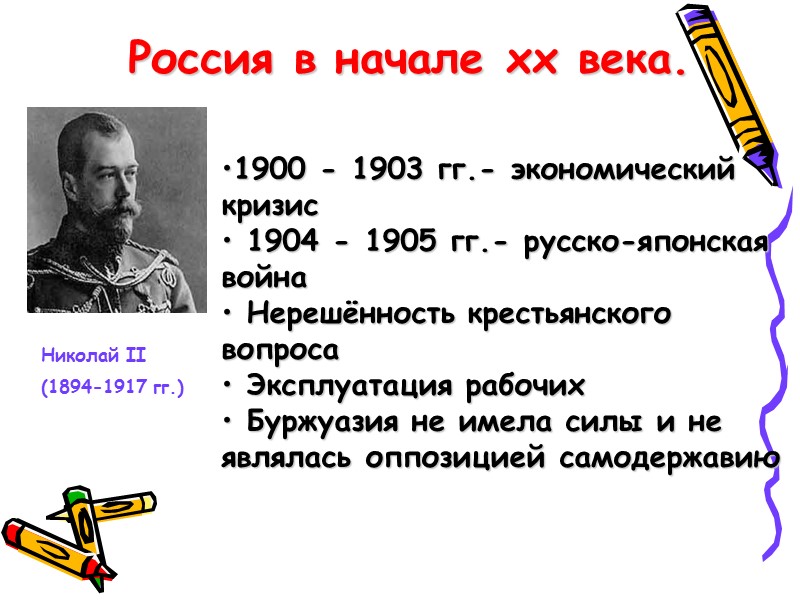 Россия в начале хх века.

Николай II

(1894-1917 гг.)

•1900 - 1903 гг.- экономический кризис
• 1904 - 1905 гг.- русско-японская война
• Нерешённость крестьянского вопроса
• Эксплуатация рабочих
• Буржуазия не имела силы и не являлась оппозицией самодержавию